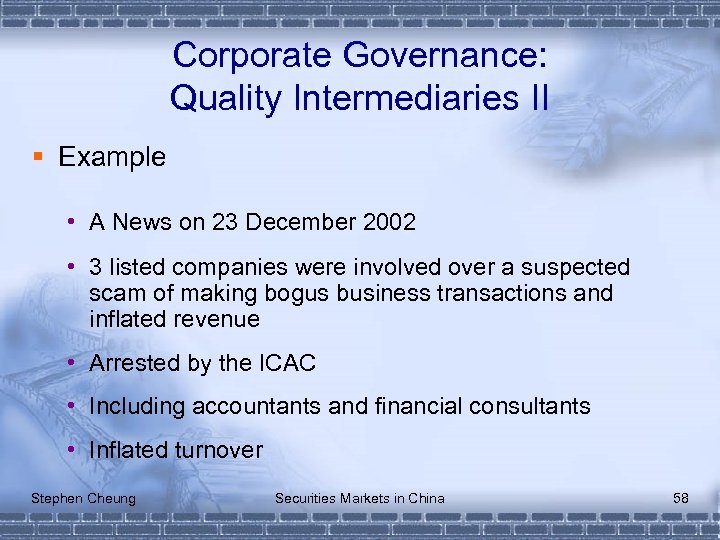 Corporate Governance:
Quality Intermediaries II

▪ Example

• A News on 23 December 2002

• 3 listed companies were involved over a suspected scam of making bogus business transactions and inflated revenue

• Arrested by the ICAC

• Including accountants and financial consultants

• Inflated turnover

Stephen Cheung
Securities Markets in China
58